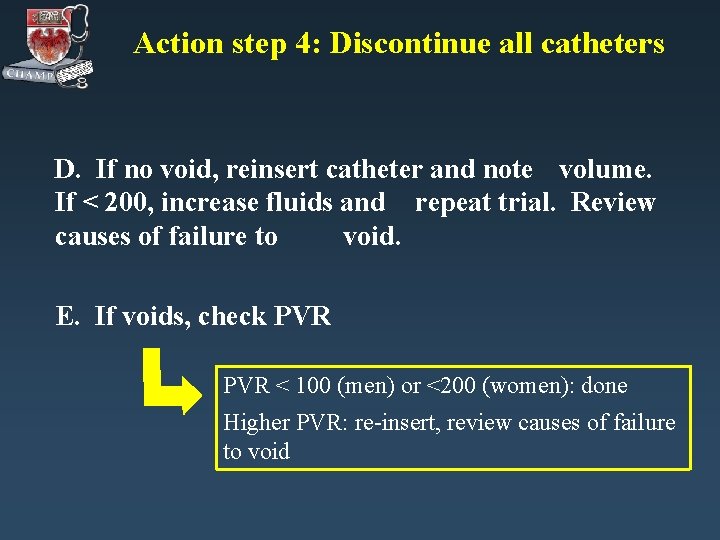 CHAMP

Action step 4: Discontinue all catheters

D. If no void, reinsert catheter and note volume. If < 200, increase fluids and repeat trial. Review causes of failure to void.

E. If voids, check PVR

PVR < 100 (men) or <200 (women): done

Higher PVR: re-insert, review causes of failure to void